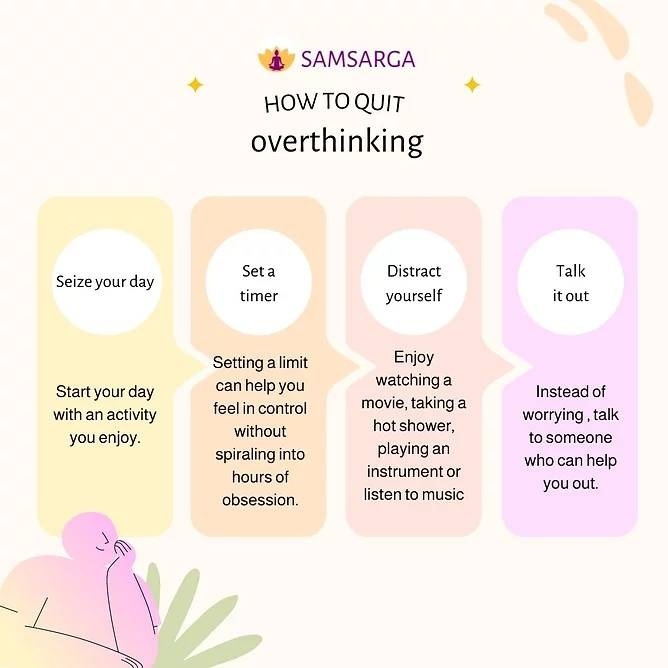 SAMSARGA

HOW TO QUIT
overthinking

Seize your day

Start your day with an activity you enjoy.

Set a timer

Setting a limit can help you feel in control without spiraling into hours of obsession.

Distract yourself

Enjoy watching a movie, taking a hot shower, playing an instrument or listen to music

Talk it out

Instead of worrying , talk to someone who can help you out.